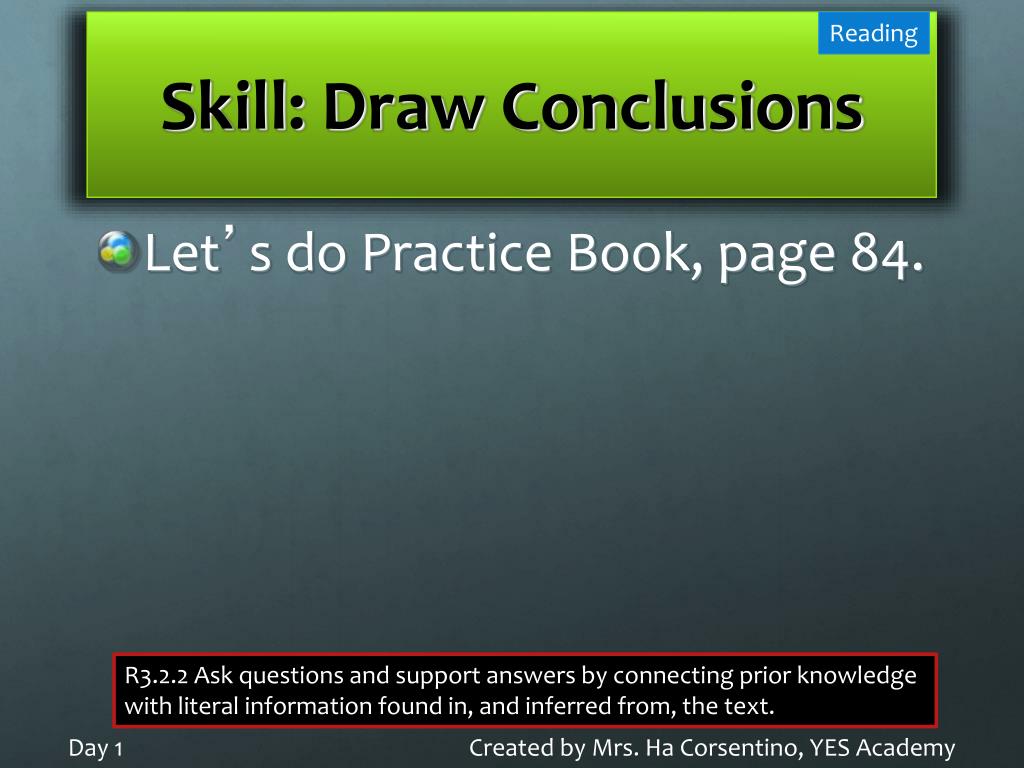 Reading

Skill: Draw Conclusions

Let’s do Practice Book, page 84.

R3.2.2 Ask questions and support answers by connecting prior knowledge with literal information found in, and inferred from, the text.

Day 1

Created by Mrs. Ha Corsentino, YES Academy